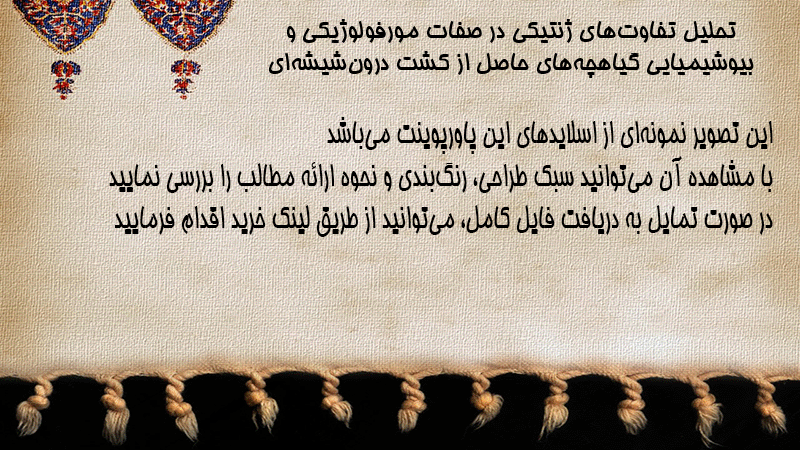 تحلیل تفاوت‌های ژنتیکی در صفات مورفولوژیکی و بیوشیمیایی گیاهچه‌های حاصل از کشت درون‌شیشه‌ای

این تصویر نمونه‌ای از اسلایدهای این پاورپوینت می‌باشد
با مشاهده آن می‌توانید سبک طراحی، رنگ‌بندی و نحوه ارائه مطالب را بررسی نمایید
در صورت تمایل به دریافت فایل کامل، می‌توانید از طریق لینک خرید اقدام فرمایید